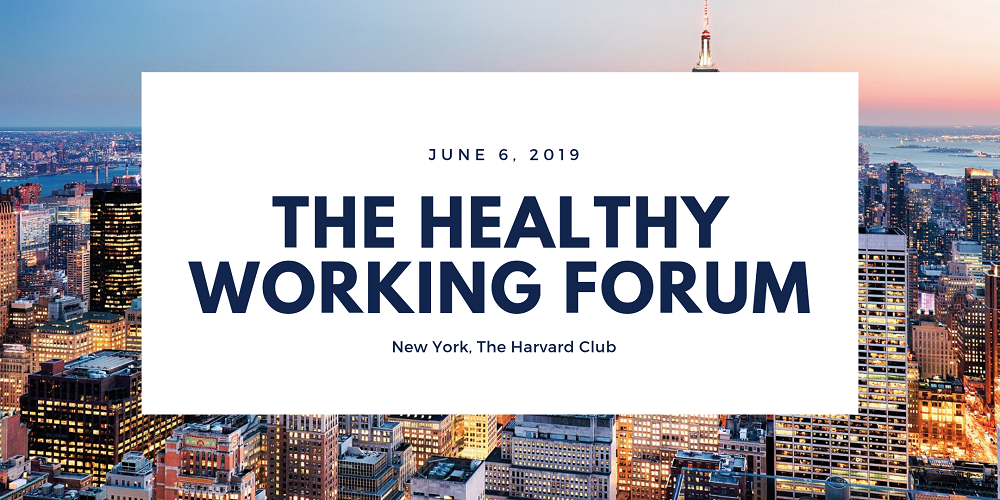 JUNE 6, 2019

THE HEALTHY WORKING FORUM

New York, The Harvard Club